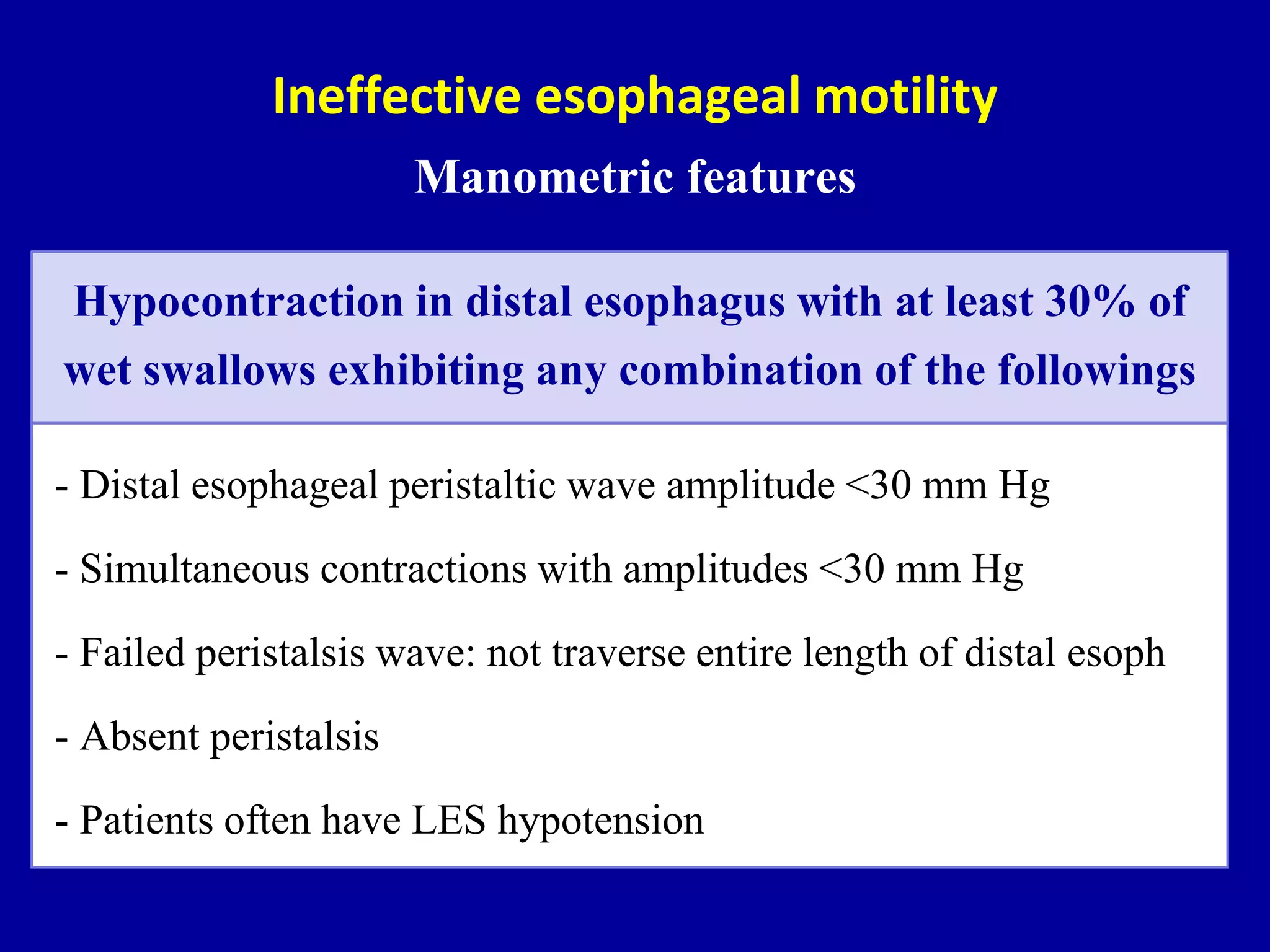 Ineffective esophageal motility

Manometric features

Hypocontraction in distal esophagus with at least 30% of wet swallows exhibiting any combination of the followings

- Distal esophageal peristaltic wave amplitude <30 mm Hg

- Simultaneous contractions with amplitudes <30 mm Hg

- Failed peristalsis wave: not traverse entire length of distal esoph

- Absent peristalsis

- Patients often have LES hypotension